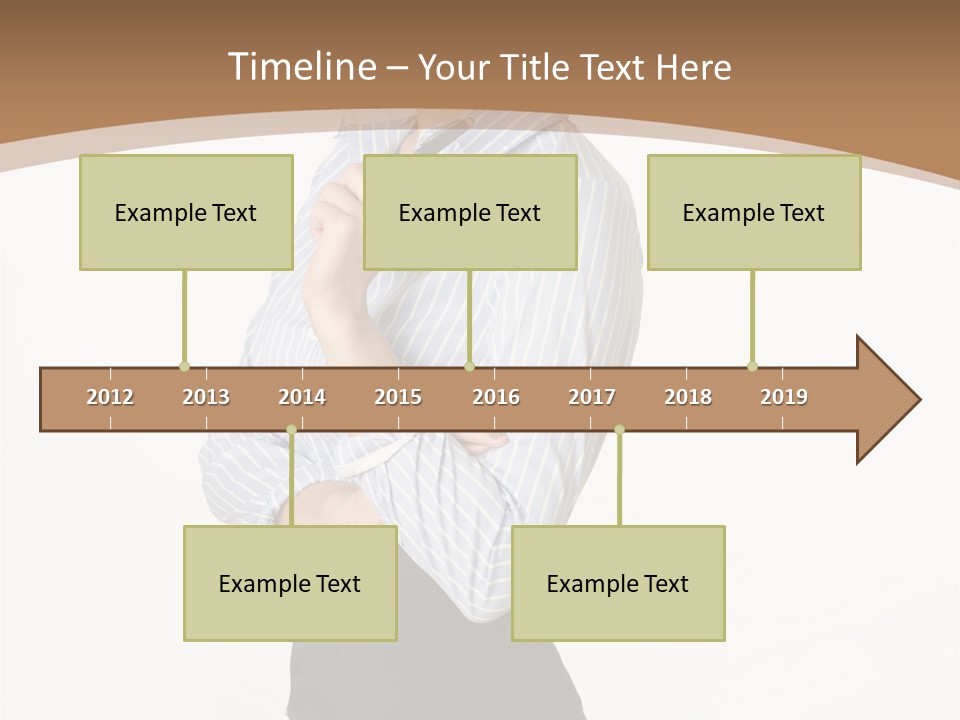 Timeline – Your Title Text Here

Example Text

Example Text

Example Text

2012 2013 2014 2015 2016 2017 2018 2019

Example Text

Example Text